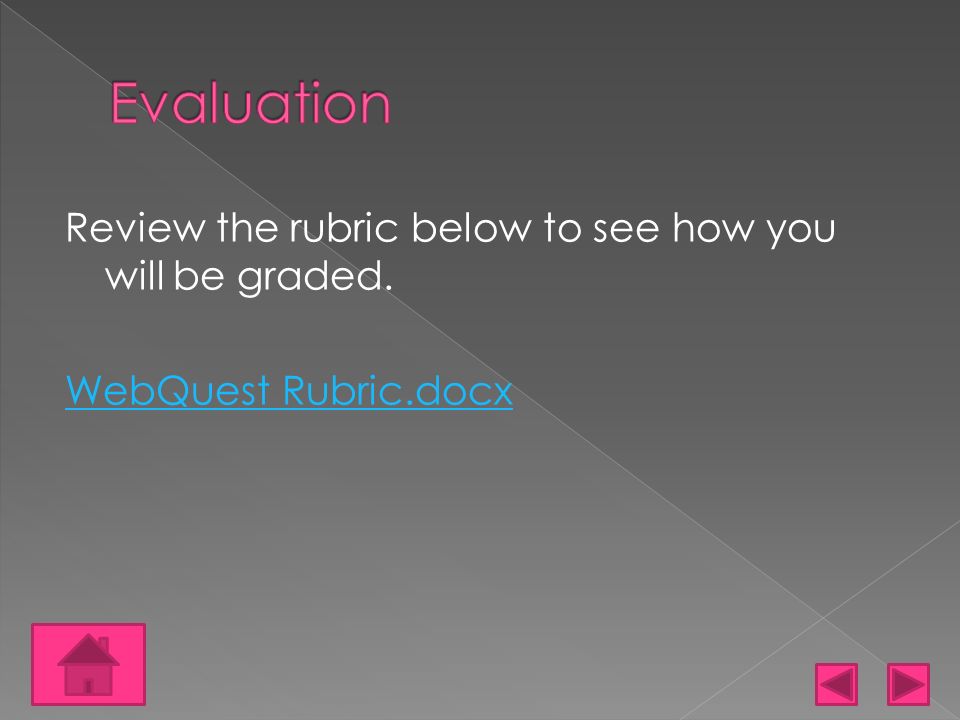 Evaluation

Review the rubric below to see how you will be graded.

WebQuest Rubric.docx